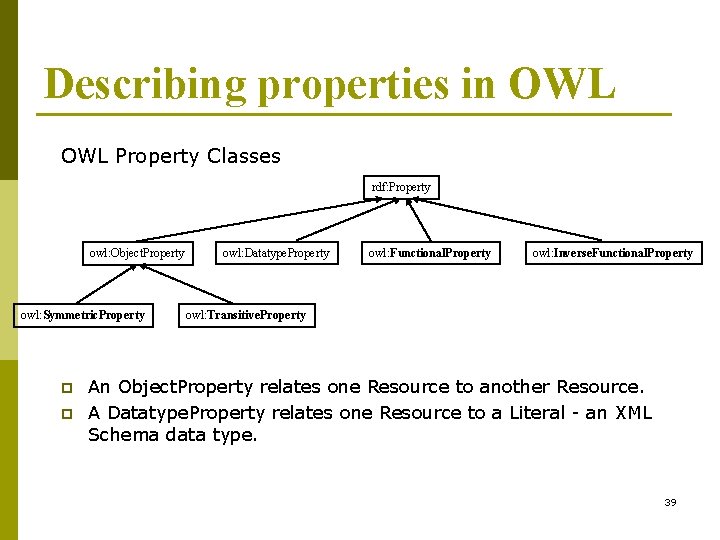 Describing properties in OWL

OWL Property Classes

rdf:Property

owl:ObjectProperty

owl:DatatypeProperty

owl:FunctionalProperty

owl:InverseFunctionalProperty

owl:SymmetricProperty

owl:TransitiveProperty

An ObjectProperty relates one Resource to another Resource.

A DatatypeProperty relates one Resource to a Literal - an XML Schema data type.

39